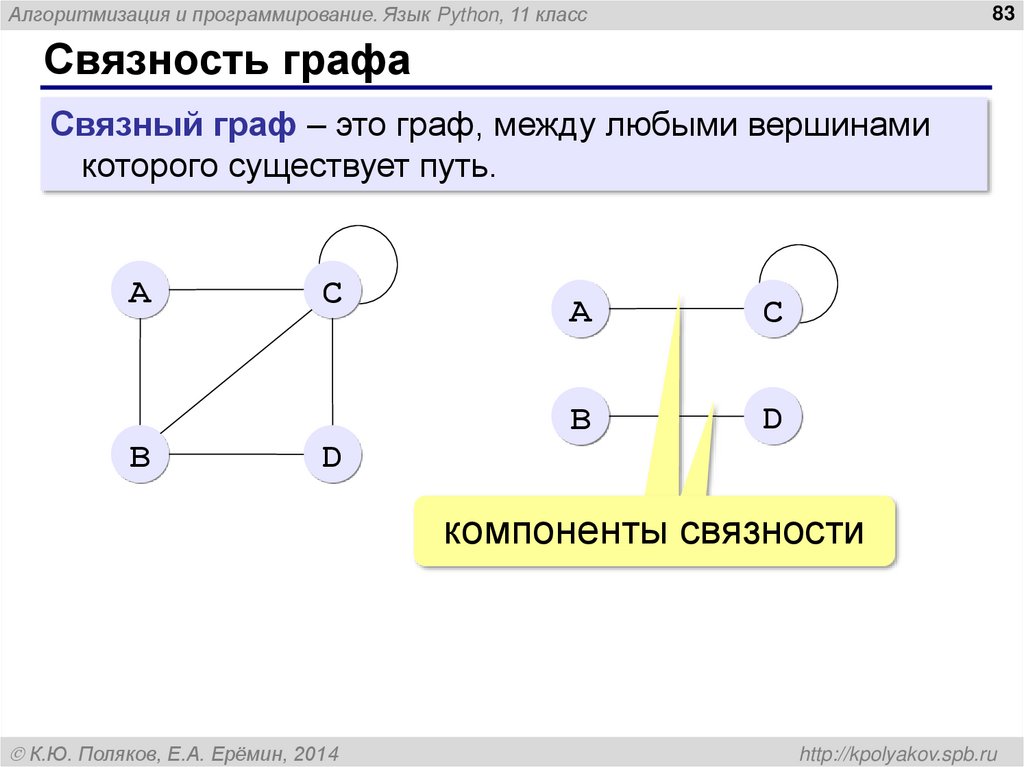 Алгоритмизация и программирование. Язык Python, 11 класс

83

Связность графа

Связный граф – это граф, между любыми вершинами которого существует путь.

A C B D

A C B D

компоненты связности

© К.Ю. Поляков, Е.А. Ерёмин, 2014

http://kpolyakov.spb.ru